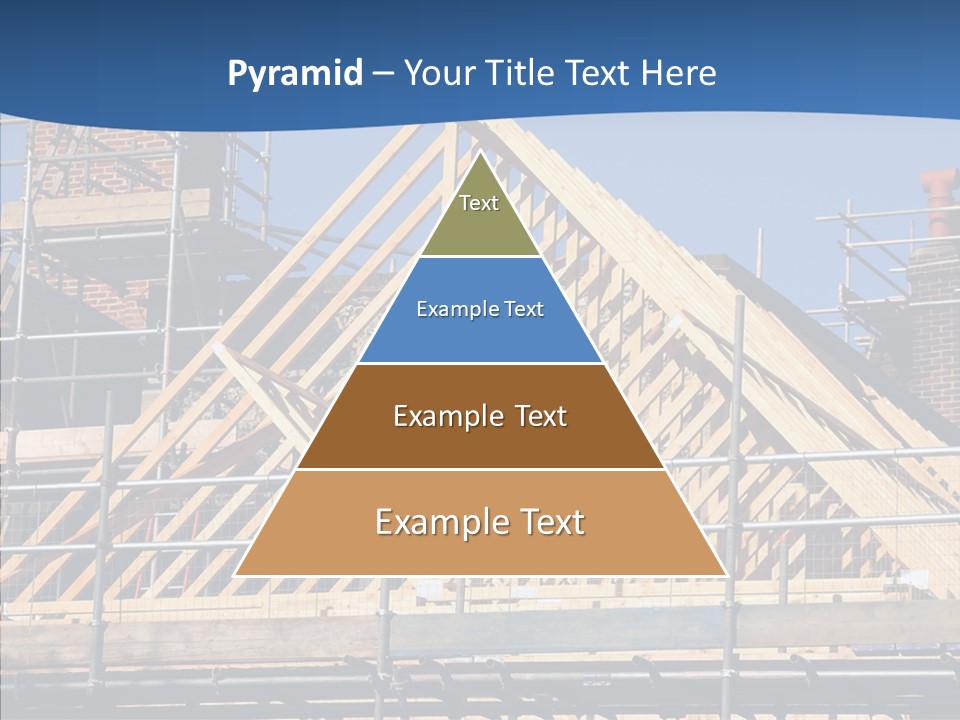 Pyramid – Your Title Text Here

Text

Example Text

Example Text

Example Text